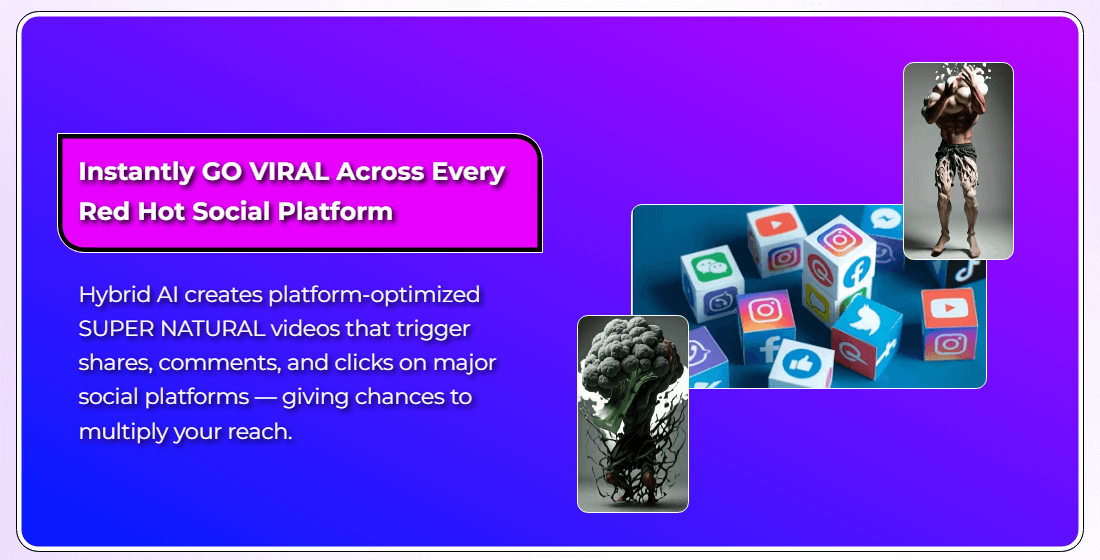 Instantly GO VIRAL Across Every Red Hot Social Platform

Hybrid AI creates platform-optimized SUPER NATURAL videos that trigger shares, comments, and clicks on major social platforms — giving chances to multiply your reach.